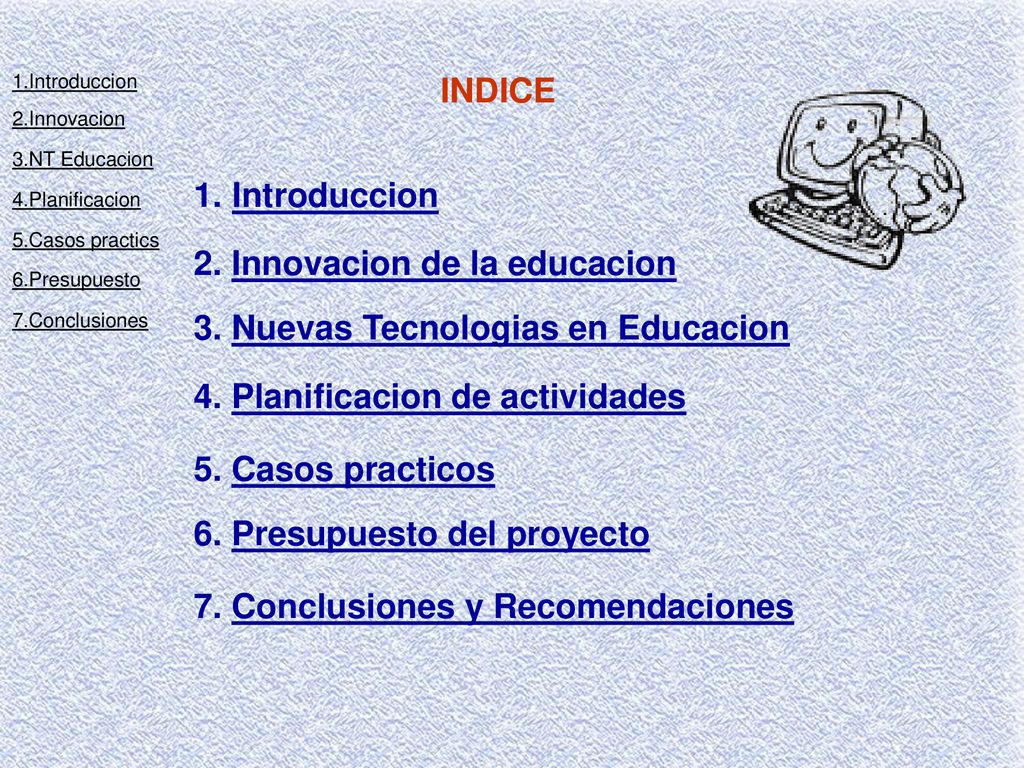 1.Introduccion
2.Innovacion
3.NT Educacion
4.Planificacion
5.Casos practics
6.Presupuesto
7.Conclusiones

INDICE

1. Introduccion
2. Innovacion de la educacion
3. Nuevas Tecnologias en Educacion
4. Planificacion de actividades
5. Casos practicos
6. Presupuesto del proyecto
7. Conclusiones y Recomendaciones